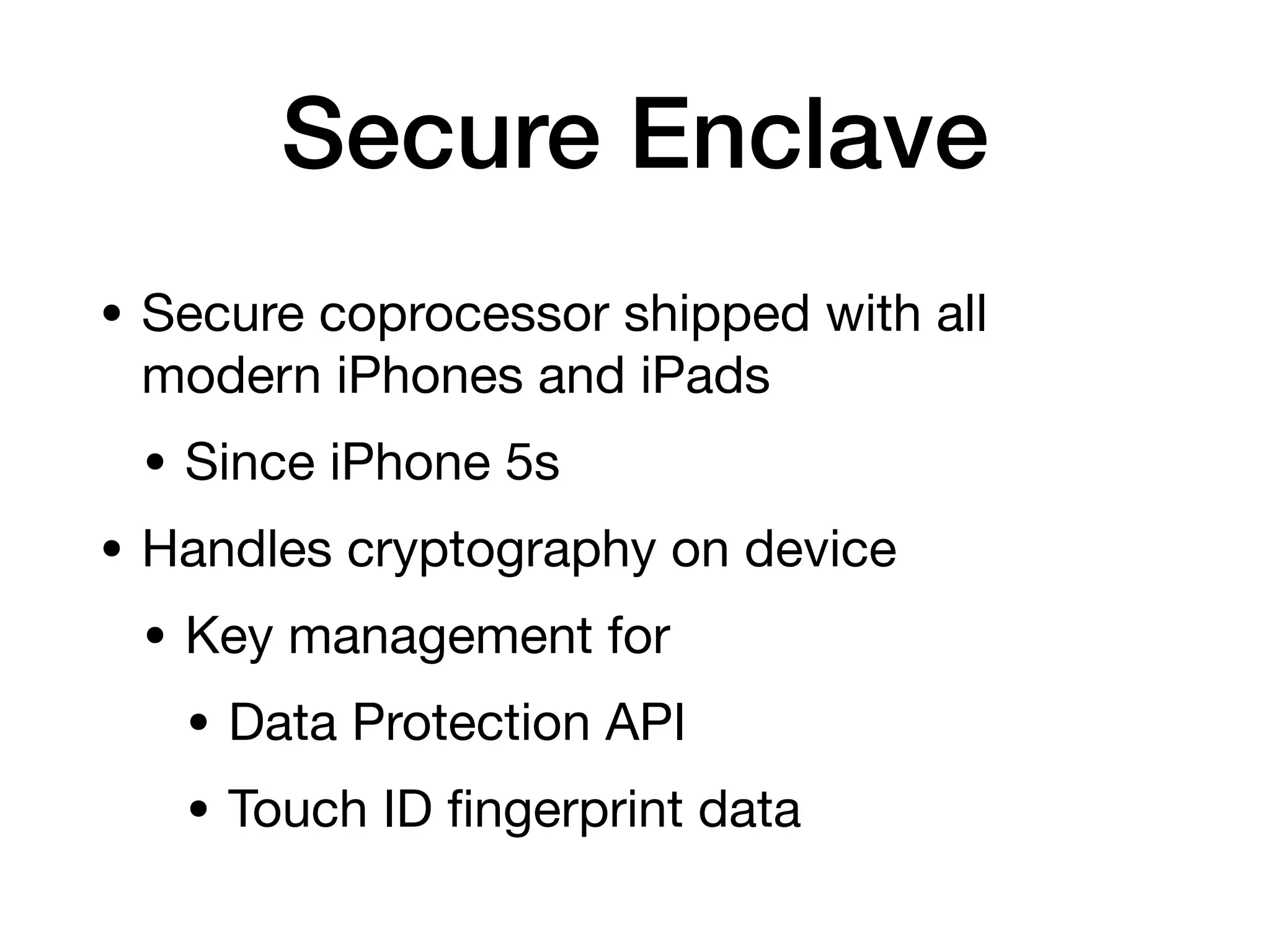 Secure Enclave

• Secure coprocessor shipped with all modern iPhones and iPads

• Since iPhone 5s

• Handles cryptography on device

• Key management for

• Data Protection API

• Touch ID fingerprint data